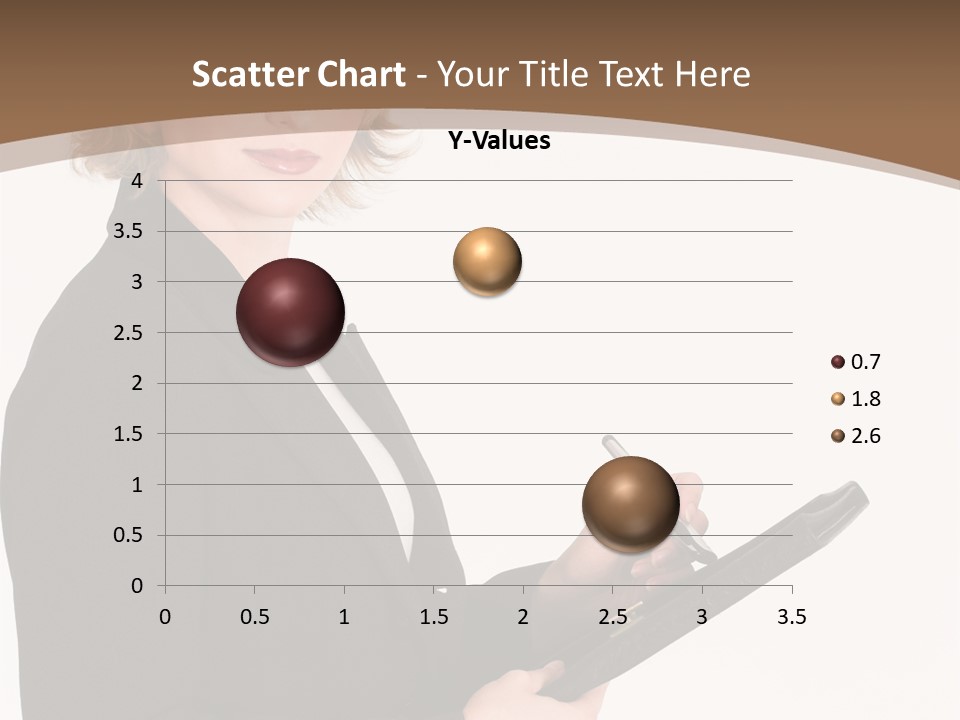 Scatter Chart - Your Title Text Here

Y-Values

4
3.5
3
2.5
2
1.5
1
0.5
0

0 0.5 1 1.5 2 2.5 3 3.5

0.7
1.8
2.6